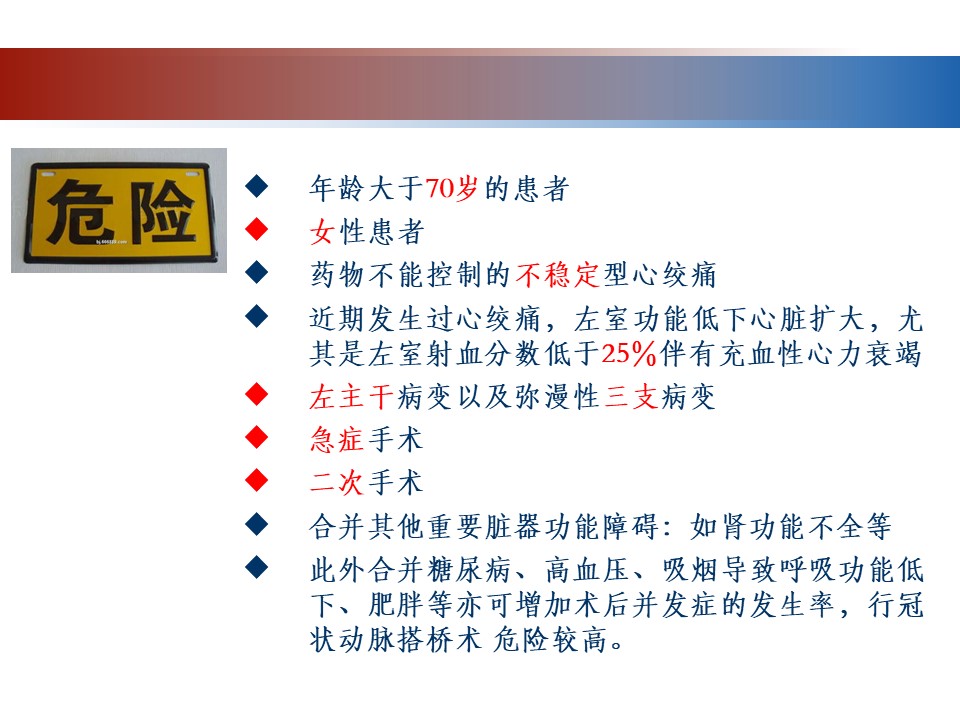 危险

◆ 年龄大于70岁的患者
◆ 女性患者
◆ 药物不能控制的不稳定型心绞痛
◆ 近期发生过心绞痛，左室功能低下心脏扩大，尤其是左室射血分数低于25%伴有充血性心力衰竭
◆ 左主干病变以及弥漫性三支病变
◆ 急症手术
◆ 二次手术
◆ 合并其他重要脏器功能障碍：如肾功能不全等
◆ 此外合并糖尿病、高血压、吸烟导致呼吸功能低下、肥胖等亦可增加术后并发症的发生率，行冠状动脉搭桥术 危险较高。